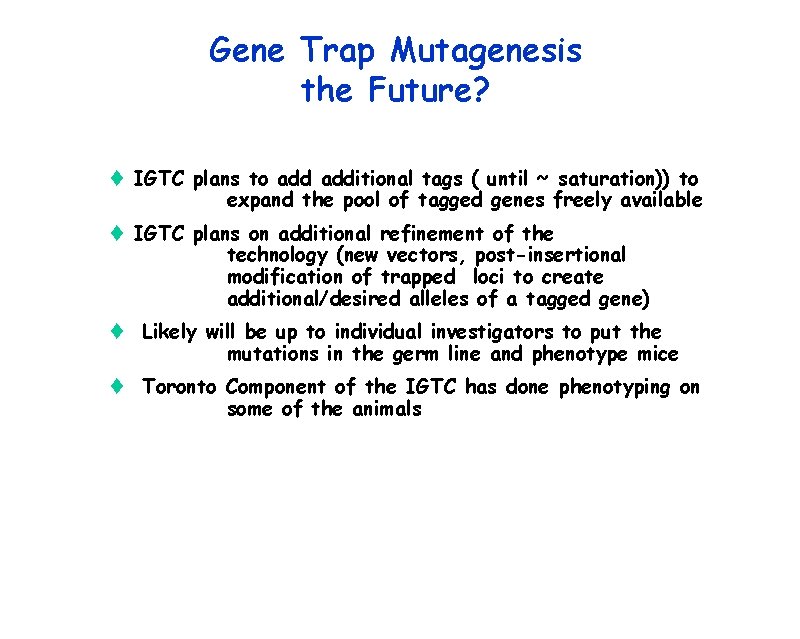 Gene Trap Mutagenesis
the Future?

♦ IGTC plans to add additional tags ( until ~ saturation)) to expand the pool of tagged genes freely available

♦ IGTC plans on additional refinement of the technology (new vectors, post-insertional modification of trapped loci to create additional/desired alleles of a tagged gene)

♦ Likely will be up to individual investigators to put the mutations in the germ line and phenotype mice

♦ Toronto Component of the IGTC has done phenotyping on some of the animals